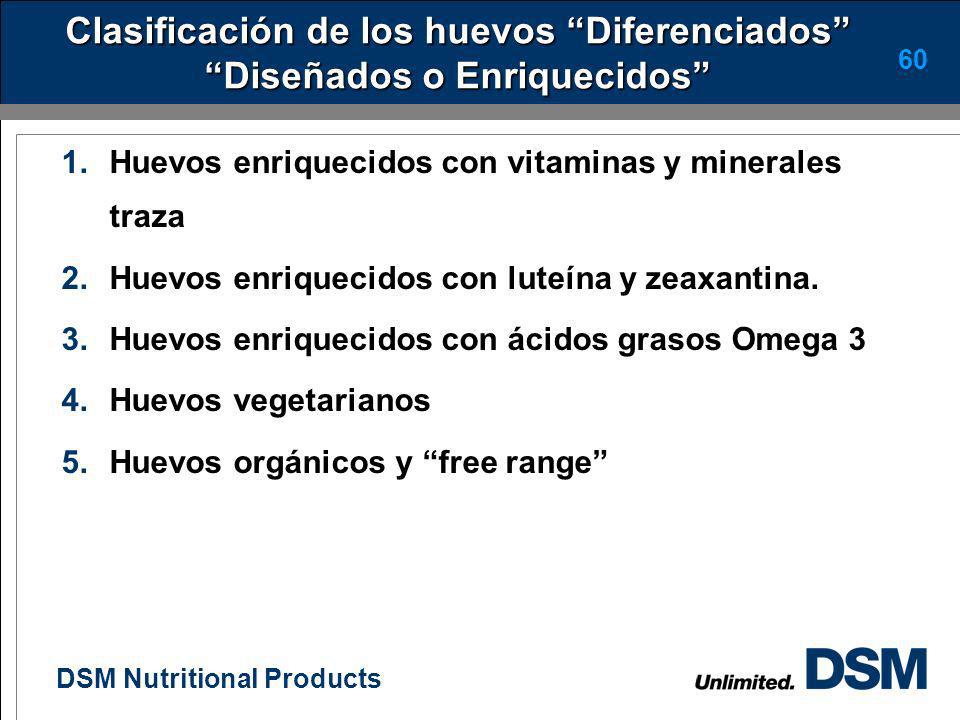 Clasificación de los huevos “Diferenciados” “Diseñados o Enriquecidos”

60

1. Huevos enriquecidos con vitaminas y minerales traza
2. Huevos enriquecidos con luteína y zeaxantina.
3. Huevos enriquecidos con ácidos grasos Omega 3
4. Huevos vegetarianos
5. Huevos orgánicos y “free range”

DSM Nutritional Products

Unlimited. DSM